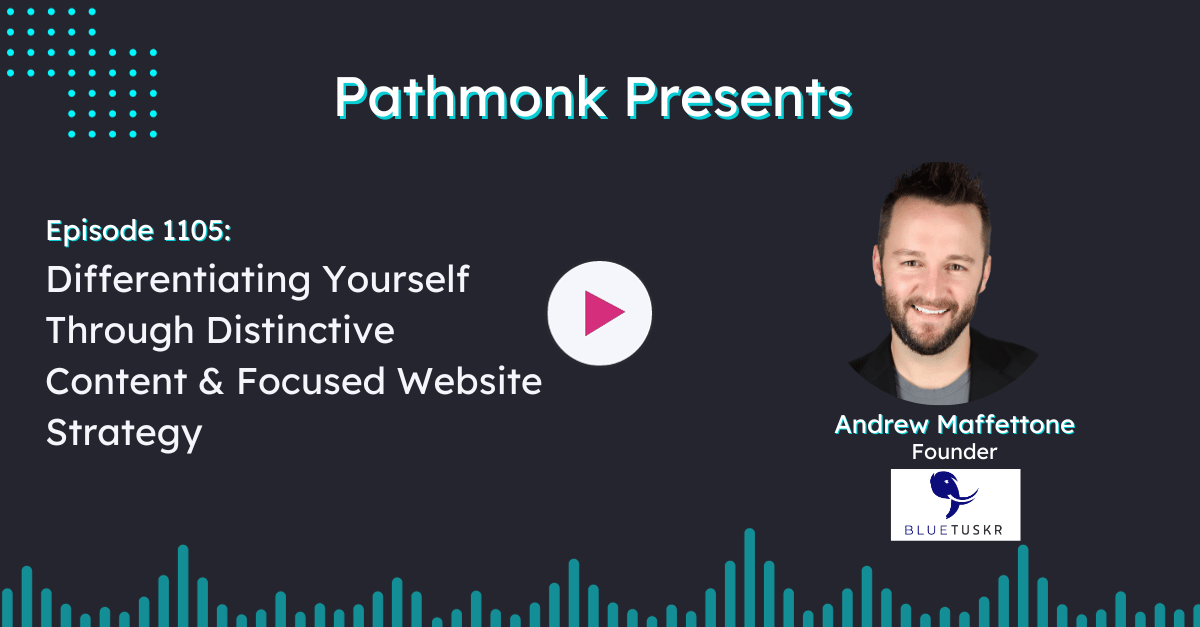 Pathmonk Presents

Episode 1105:
Differentiating Yourself Through Distinctive Content & Focused Website Strategy

Andrew Maffettone
Founder

BLUETUSKR